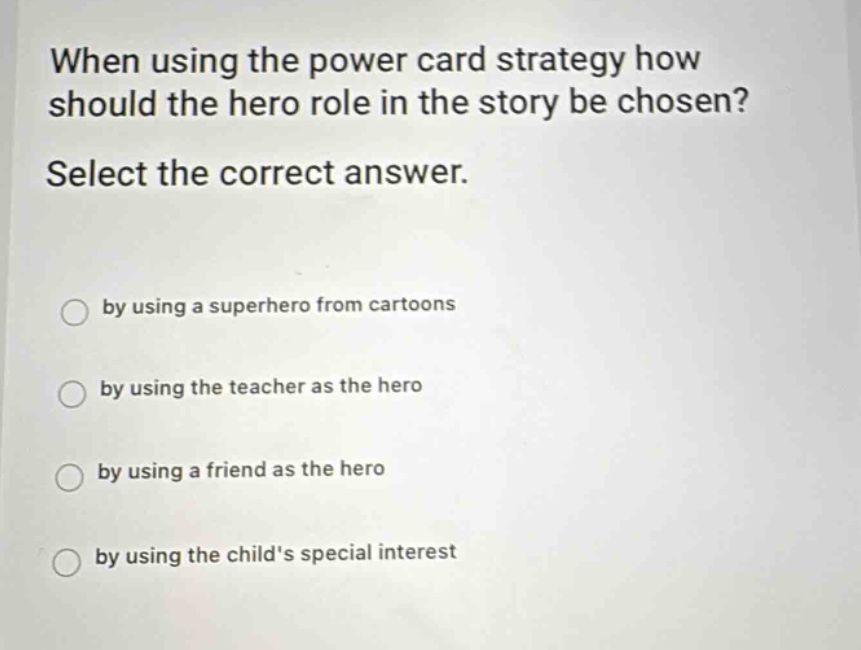 When using the power card strategy how should the hero role in the story be chosen?

Select the correct answer.

by using a superhero from cartoons

by using the teacher as the hero

by using a friend as the hero

by using the child's special interest